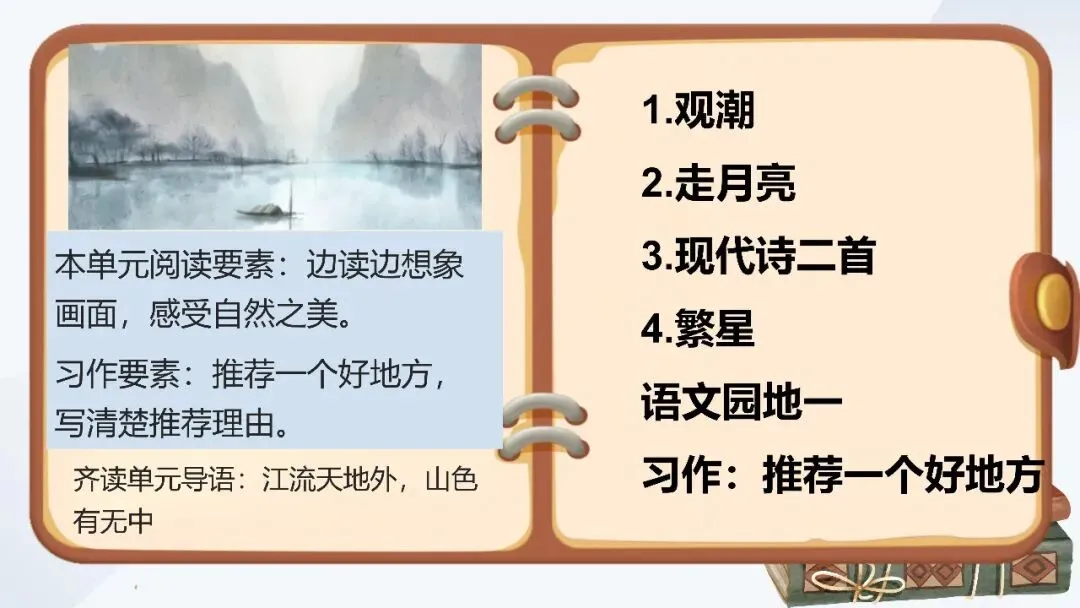 本单元阅读要素：边读边想象画面，感受自然之美。

习作要素：推荐一个好地方，写清楚推荐理由。

齐读单元导语：江流天地外，山色有无中

1.观潮

2.走月亮

3.现代诗二首

4.繁星

语文园地一

习作：推荐一个好地方